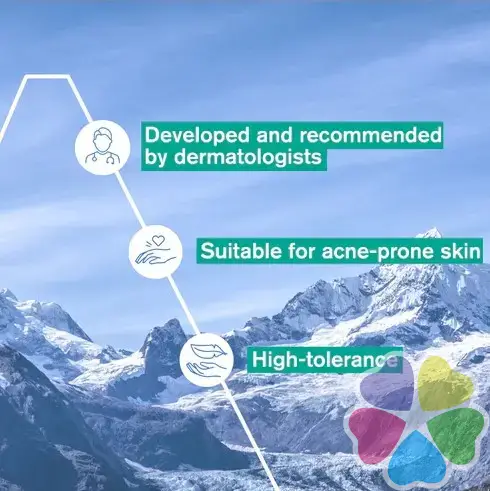 Developed and recommended by dermatologists

Suitable for acne-prone skin

High-tolerance